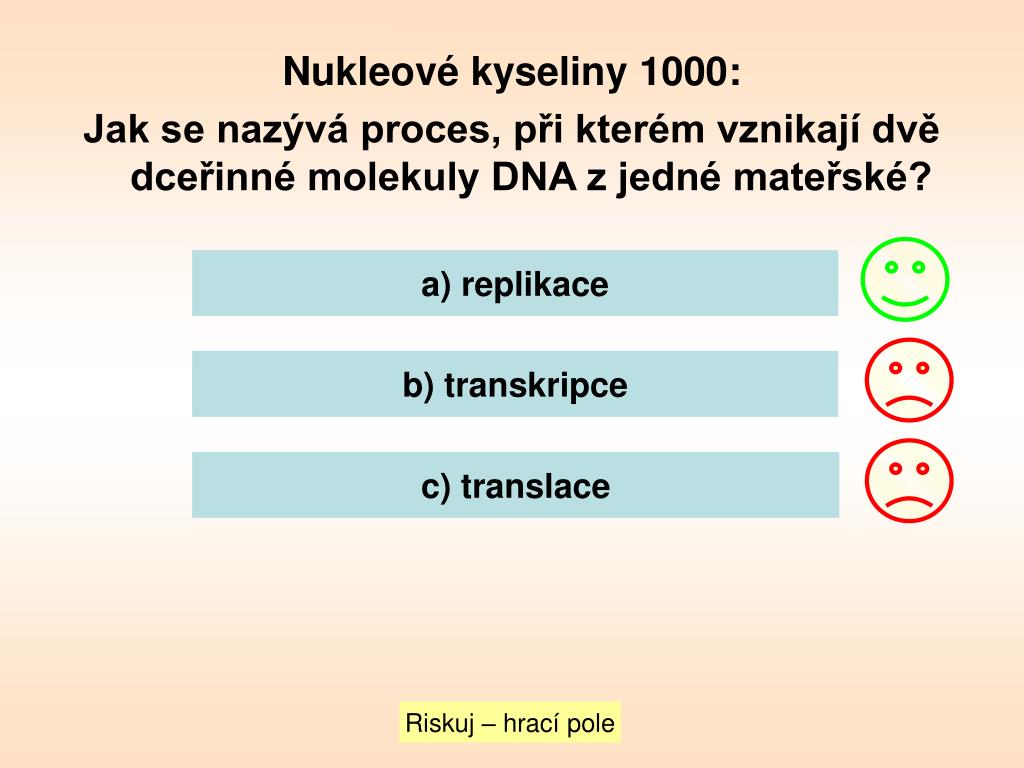 Nukleové kyseliny 1000:
Jak se nazývá proces, při kterém vznikají dvě dceřinné molekuly DNA z jedné mateřské?

a) replikace

b) transkripce

c) translace

Riskuj – hrací pole